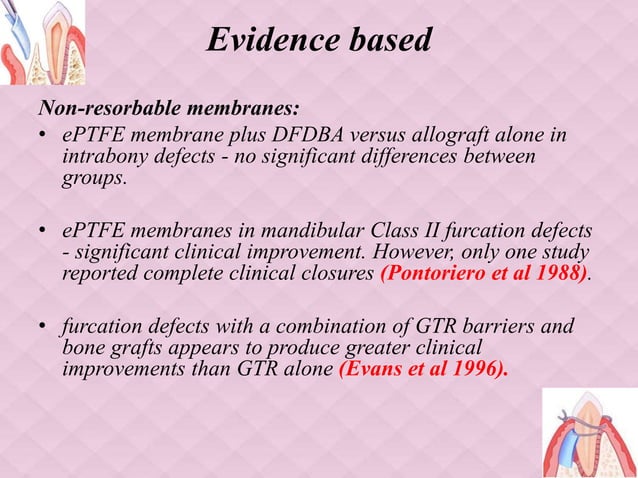 Evidence based

Non-resorbable membranes:

• ePTFE membrane plus DFDBA versus allograft alone in intrabony defects - no significant differences between groups.

• ePTFE membranes in mandibular Class II furcation defects - significant clinical improvement. However, only one study reported complete clinical closures (Pontoriero et al 1988).

• furcation defects with a combination of GTR barriers and bone grafts appears to produce greater clinical improvements than GTR alone (Evans et al 1996).